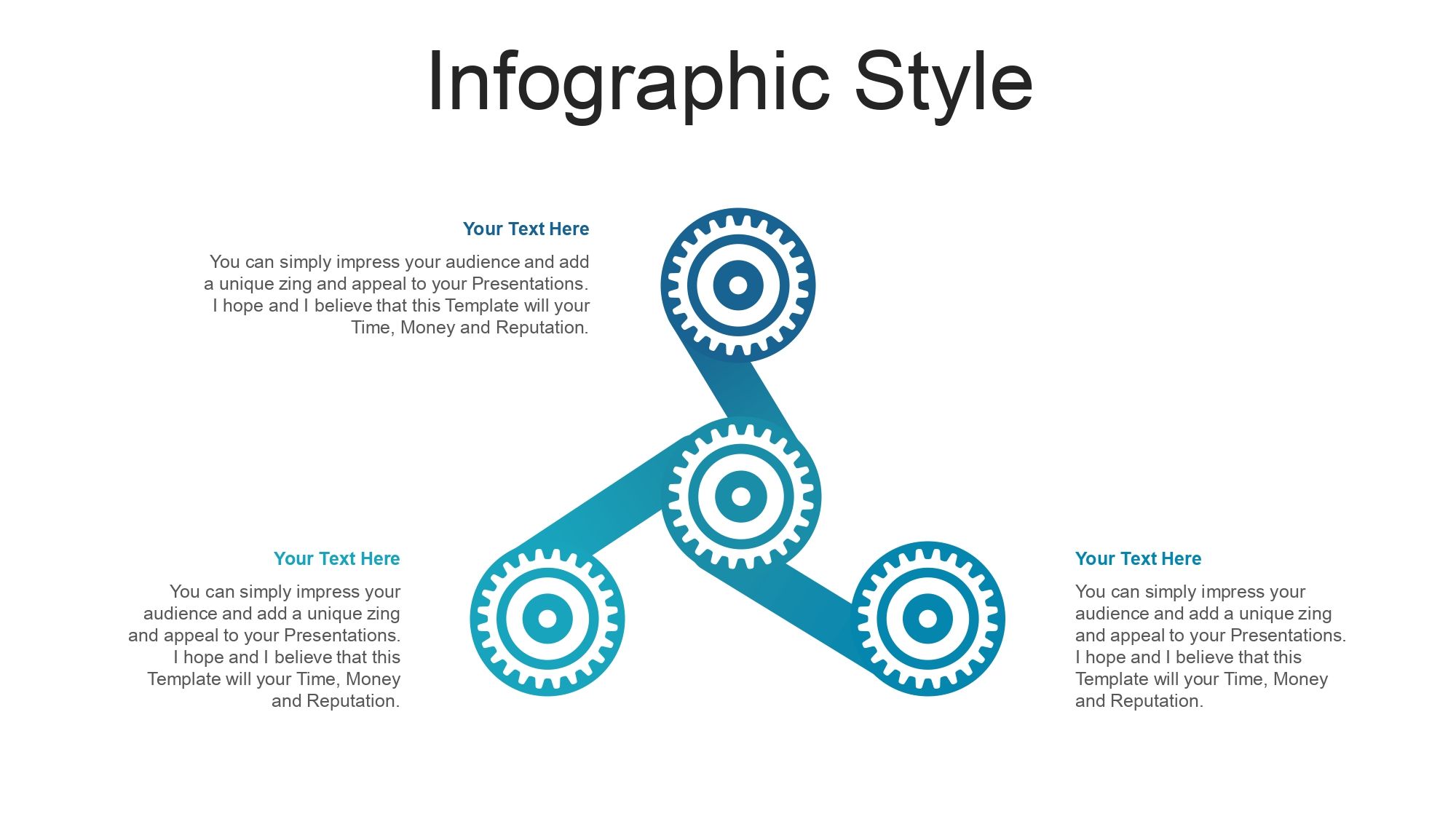 Infographic Style

Your Text Here

You can simply impress your audience and add a unique zing and appeal to your Presentations. I hope and I believe that this Template will your Time, Money and Reputation.

Your Text Here

You can simply impress your audience and add a unique zing and appeal to your Presentations. I hope and I believe that this Template will your Time, Money and Reputation.

Your Text Here

You can simply impress your audience and add a unique zing and appeal to your Presentations. I hope and I believe that this Template will your Time, Money and Reputation.